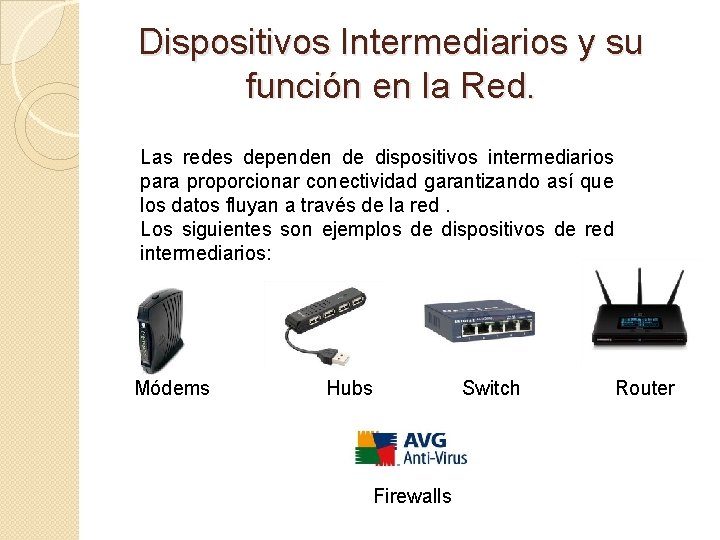 Dispositivos Intermediarios y su función en la Red.

Las redes dependen de dispositivos intermediarios para proporcionar conectividad garantizando así que los datos fluyan a través de la red .
Los siguientes son ejemplos de dispositivos de red intermediarios:

Módems

Hubs

Switch

Router

AVG Anti-Virus

Firewalls